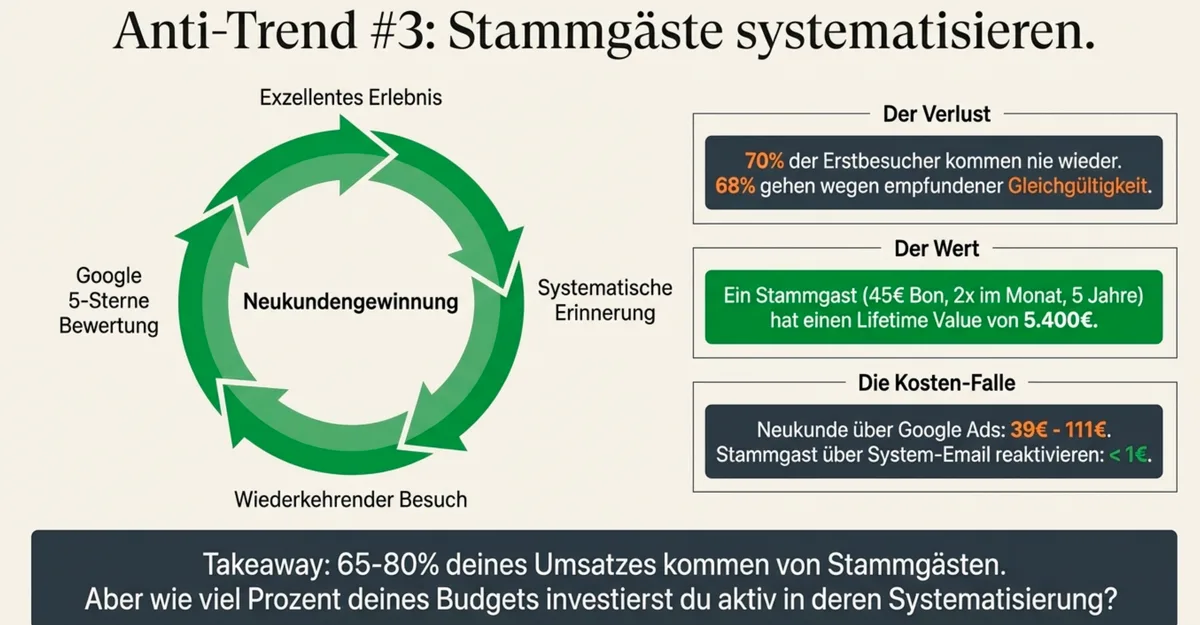 Anti-Trend #3: Stammgäste systematisieren.

Exzellentes Erlebnis

Systematische Erinnerung

Wiederkehrender Besuch

Google 5-Sterne Bewertung

Neukundengewinnung

Der Verlust

70% der Erstbesucher kommen nie wieder.
68% gehen wegen empfundener Gleichgültigkeit.

Der Wert

Ein Stammgast (45€ Bon, 2x im Monat, 5 Jahre) hat einen Lifetime Value von 5.400€.

Die Kosten-Falle

Neukunde über Google Ads: 39€ - 111€.
Stammgast über System-Email reaktivieren: < 1€.

Takeaway: 65-80% deines Umsatzes kommen von Stammgästen.
Aber wie viel Prozent deines Budgets investierst du aktiv in deren Systematisierung?